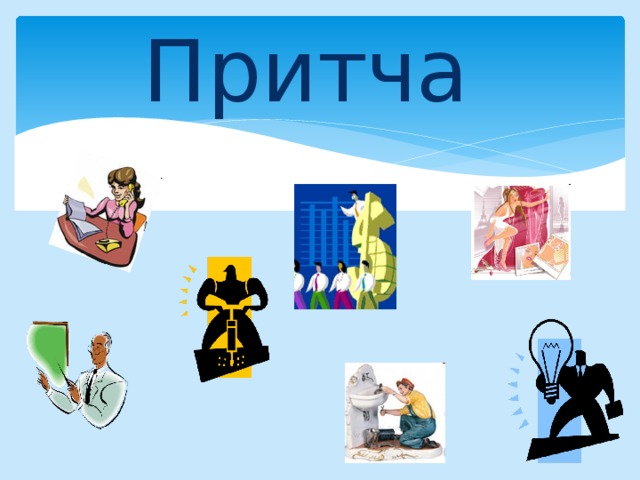 Притча